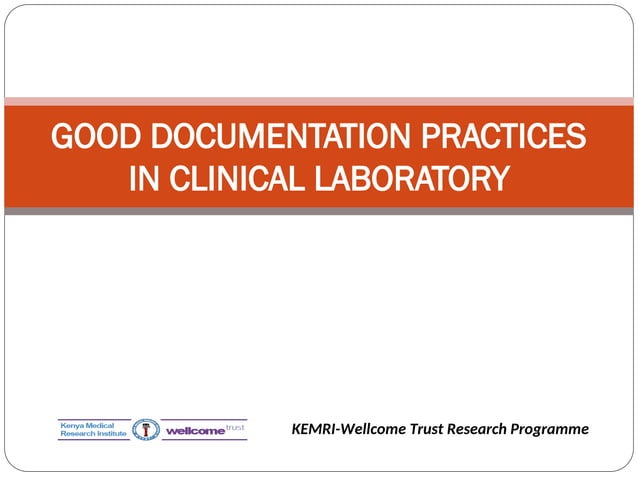 GOOD DOCUMENTATION PRACTICES IN CLINICAL LABORATORY

Kenya Medical Research Institute

wellcome trust

KEMRI-Wellcome Trust Research Programme